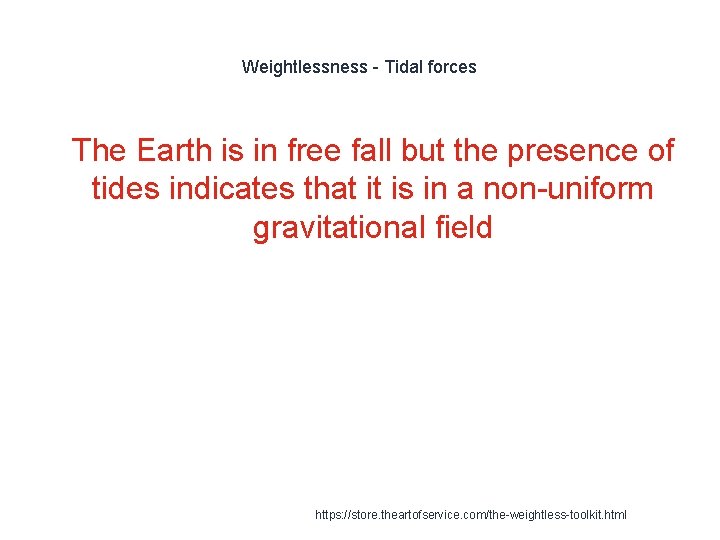 Weightlessness - Tidal forces

The Earth is in free fall but the presence of tides indicates that it is in a non-uniform gravitational field

https://store.theartofservice.com/the-weightless-toolkit.html